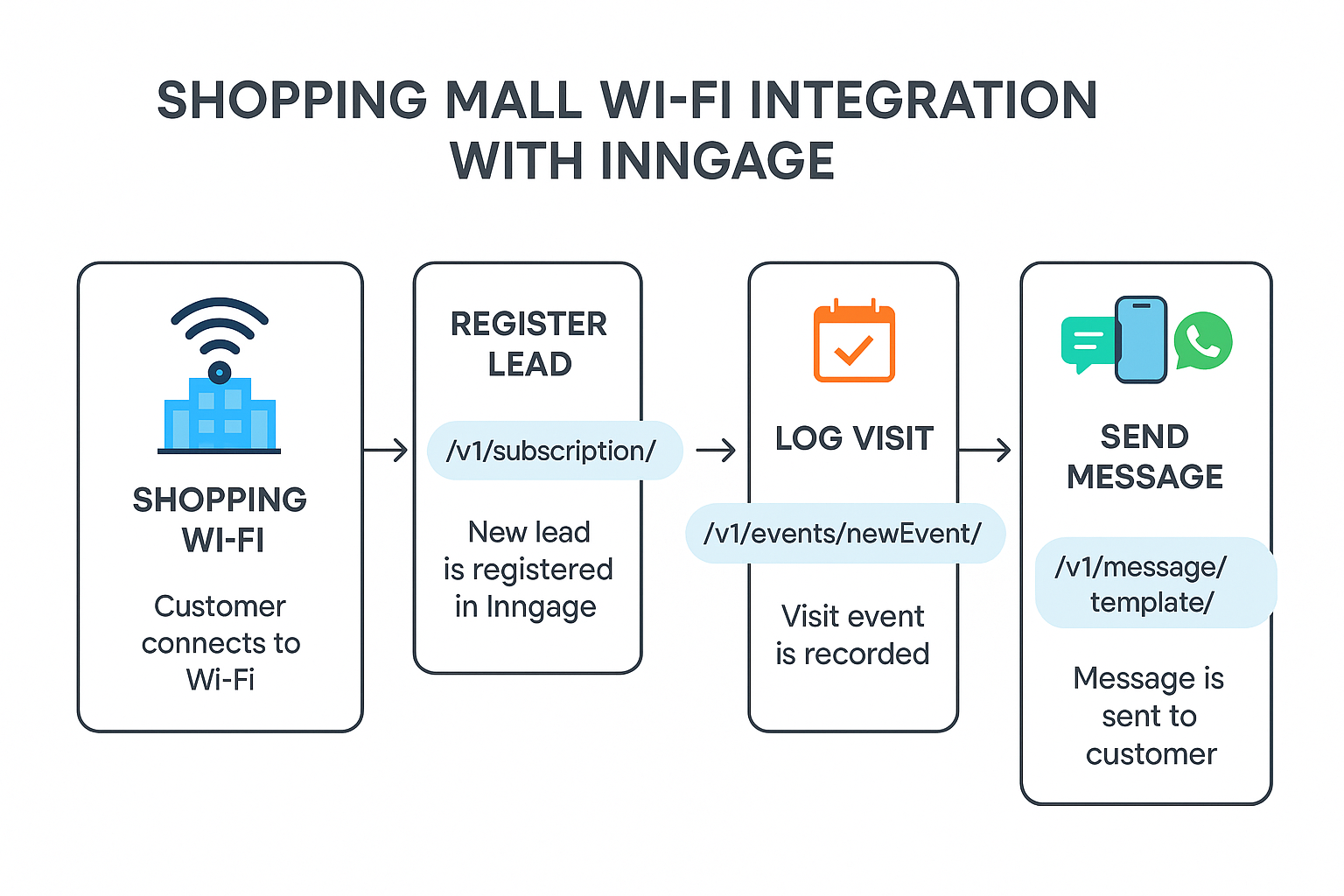 SHOPPING MALL WI-FI INTEGRATION WITH INNGAGE

SHOPPING WI-FI

Customer connects to Wi-Fi

REGISTER LEAD

/v1/subscription/

New lead is registered in Inngage

LOG VISIT

/v1/events/newEvent/

Visit event is recorded

SEND MESSAGE

/v1/message/template/

Message is sent to customer